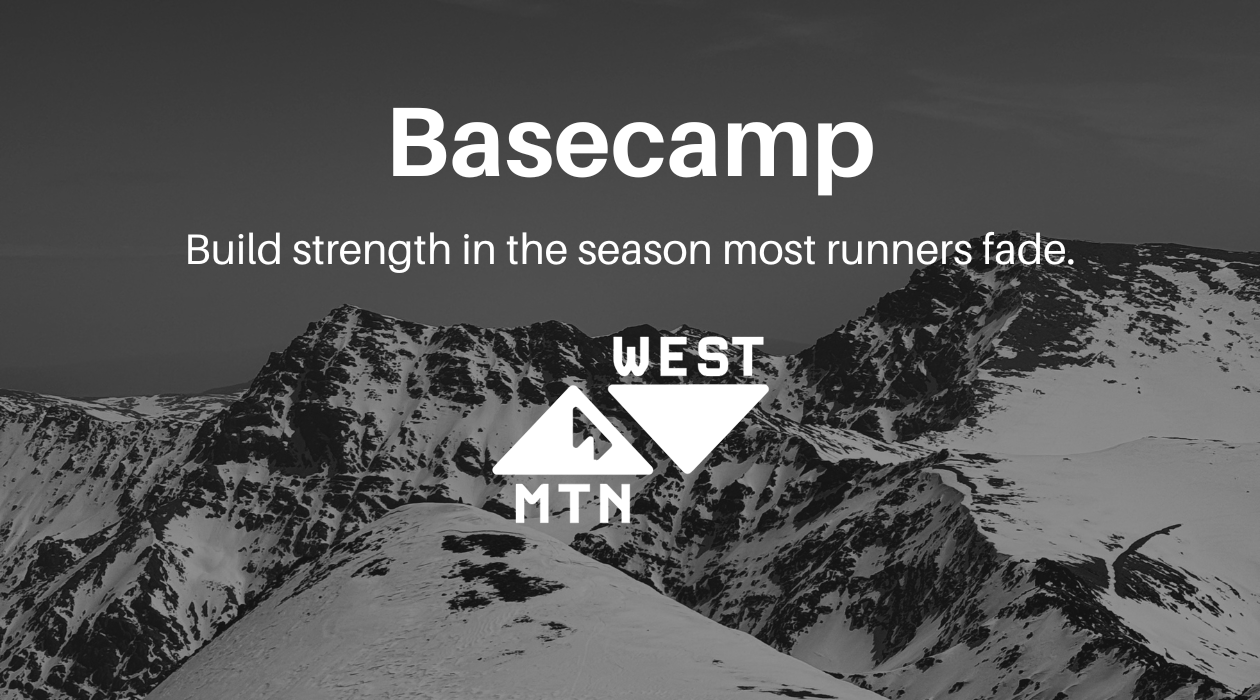 Basecamp

Build strength in the season most runners fade.

WEST

MTN